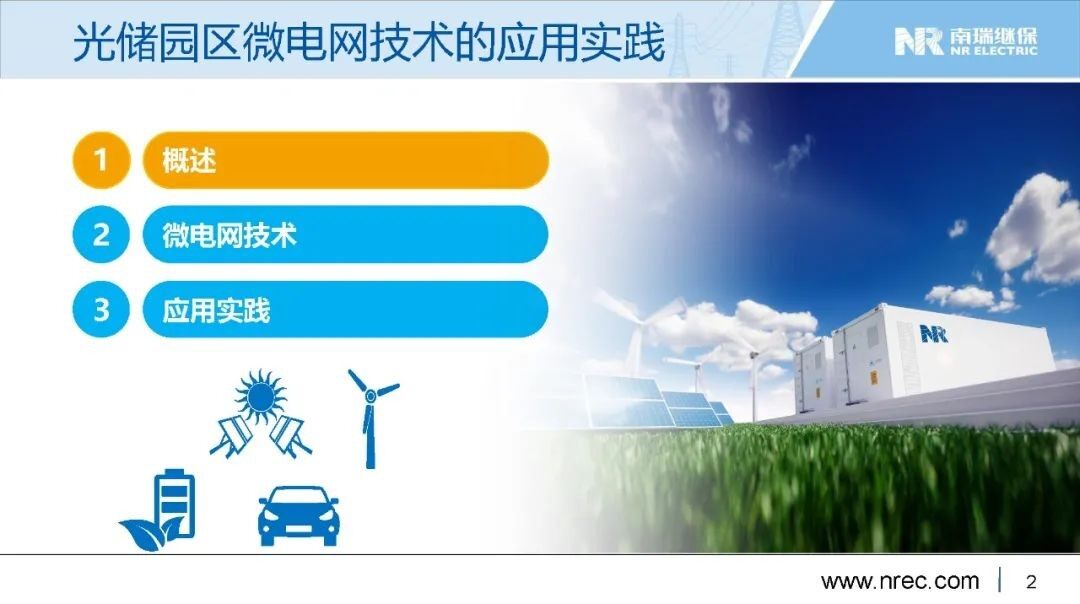 光储园区微电网技术的应用实践

NR 南瑞继保 NR ELECTRIC

1 概述

2 微电网技术

3 应用实践

NR

www.nrec.com | 2